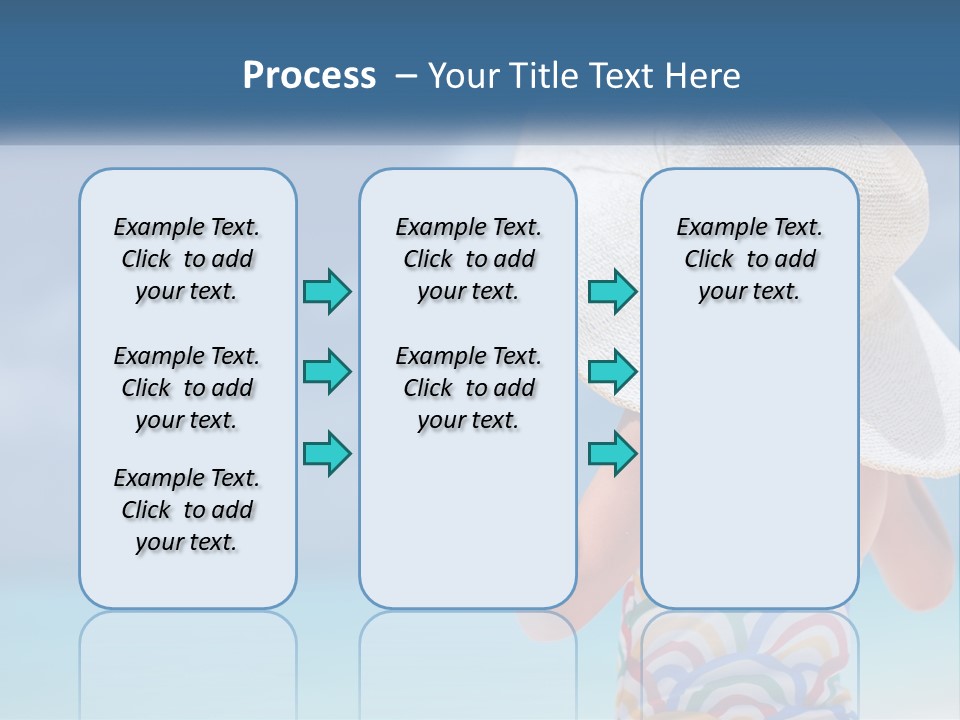 Process – Your Title Text Here

Example Text. Click to add your text.

Example Text. Click to add your text.

Example Text. Click to add your text.

Example Text. Click to add your text.

Example Text. Click to add your text.

Example Text. Click to add your text.